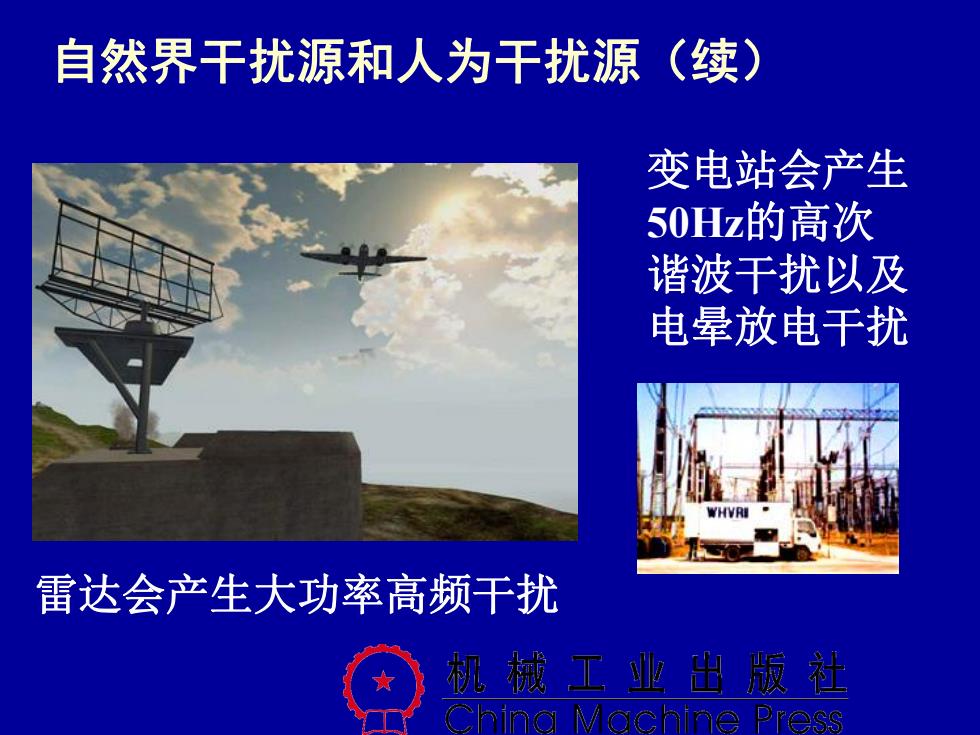 自然界干扰源和人为干扰源（续）

变电站会产生50Hz的高次谐波干扰以及电晕放电干扰

WHVRI

雷达会产生大功率高频干扰

机械工业出版社
China Machine Press